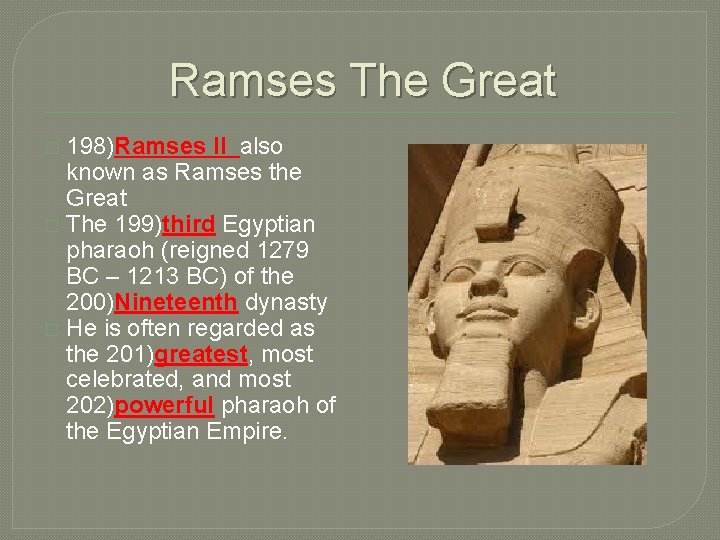 Ramses The Great

198)Ramses II also known as Ramses the Great

The 199)third Egyptian pharaoh (reigned 1279 BC – 1213 BC) of the 200)Nineteenth dynasty

He is often regarded as the 201)greatest, most celebrated, and most 202)powerful pharaoh of the Egyptian Empire.